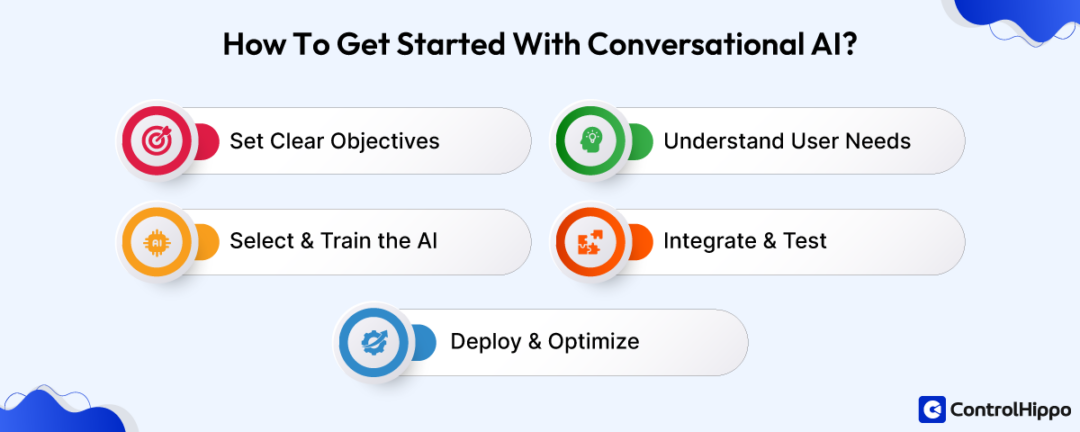 How To Get Started With Conversational AI?

Set Clear Objectives

Understand User Needs

AI

Select & Train the AI

Integrate & Test

Deploy & Optimize

ControlHippo